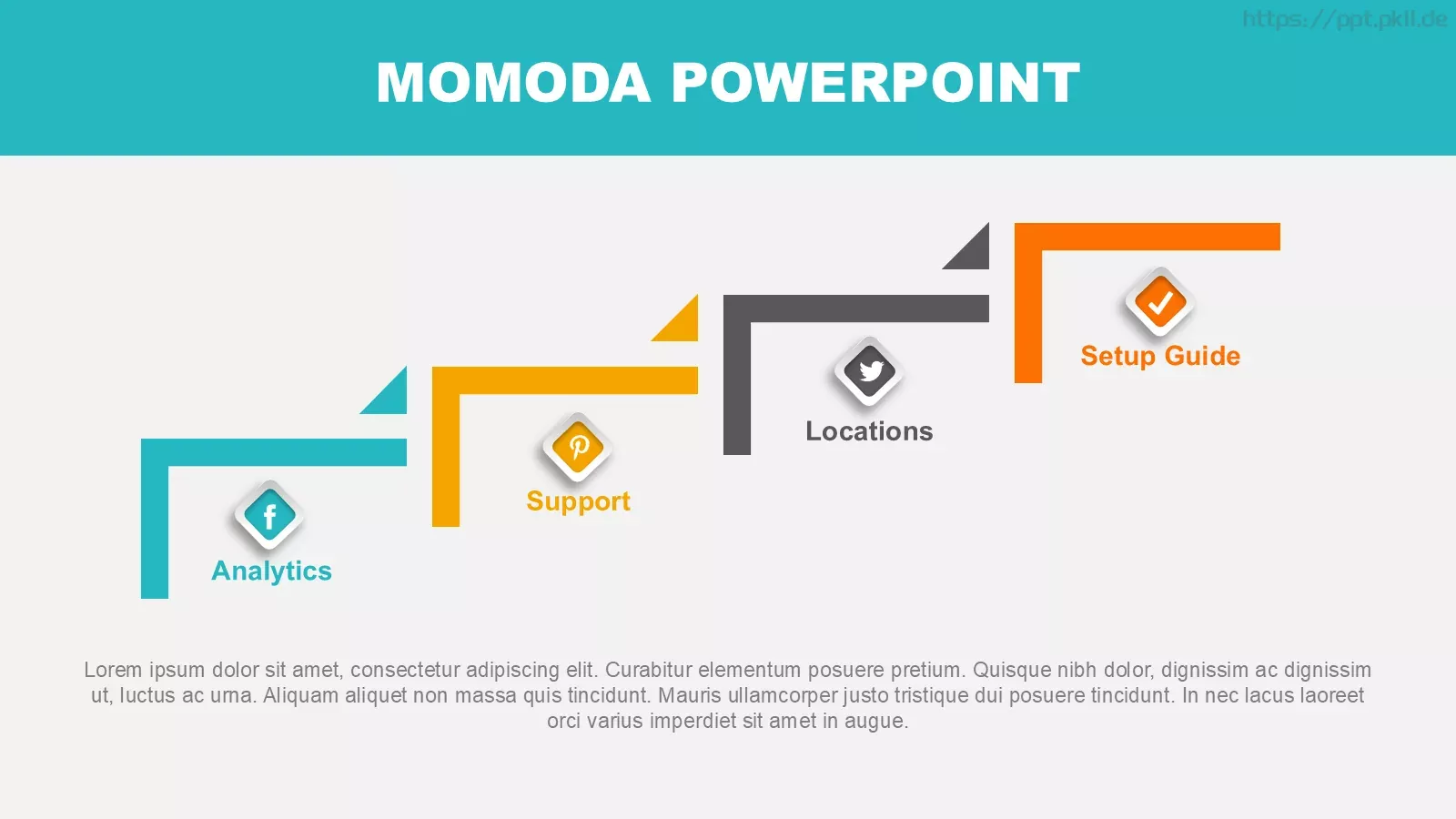 https://ppt.pkll.de

MOMODA POWERPOINT

Analytics

Support

Locations

Setup Guide

Lorem ipsum dolor sit amet, consectetur adipiscing elit. Curabitur elementum posuere pretium. Quisque nibh dolor, dignissim ac dignissim ut, luctus ac urna. Aliquam aliquet non massa quis tincidunt. Mauris ullamcorper justo tristique dui posuere tincidunt. In nec lacus laoreet orci varius imperdiet sit amet in augue.